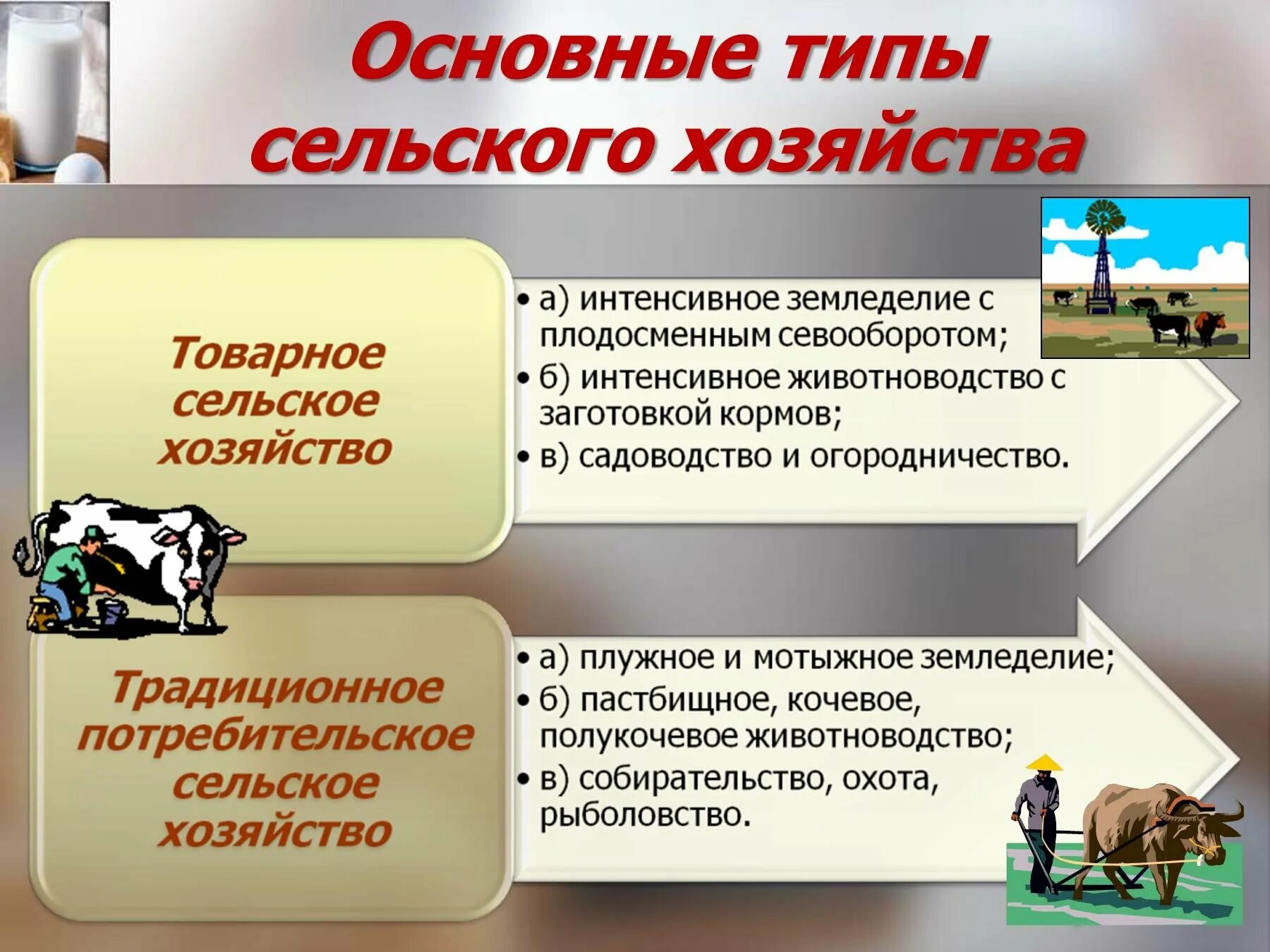 Основные типы сельского хозяйства

Товарное сельское хозяйство

• а) интенсивное земледелие с плодосменным севооборотом;
• б) интенсивное животноводство с заготовкой кормов;
• в) садоводство и огородничество.

Традиционное потребительское сельское хозяйство

• а) плужное и мотыжное земледелие;
• б) пастбищное, кочевое, полукочевое животноводство;
• в) собирательство, охота, рыболовство.